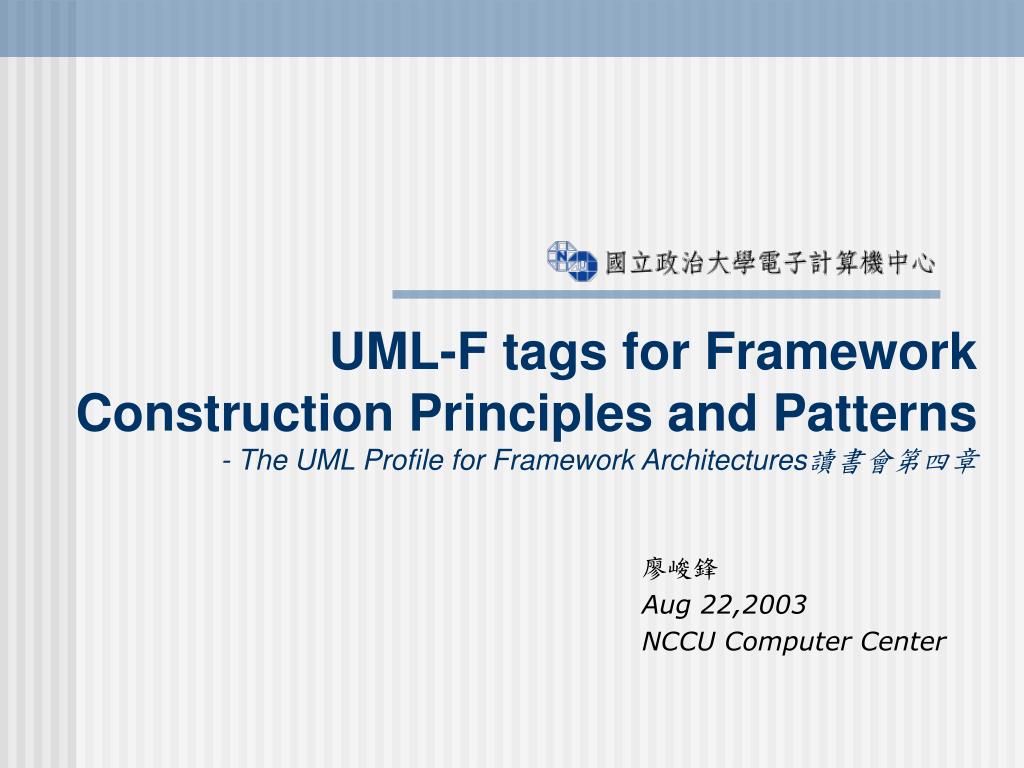 國立政治大學電子計算機中心

UML-F tags for Framework Construction Principles and Patterns
- The UML Profile for Framework Architectures讀書會第四章

廖峻鋒
Aug 22,2003
NCCU Computer Center